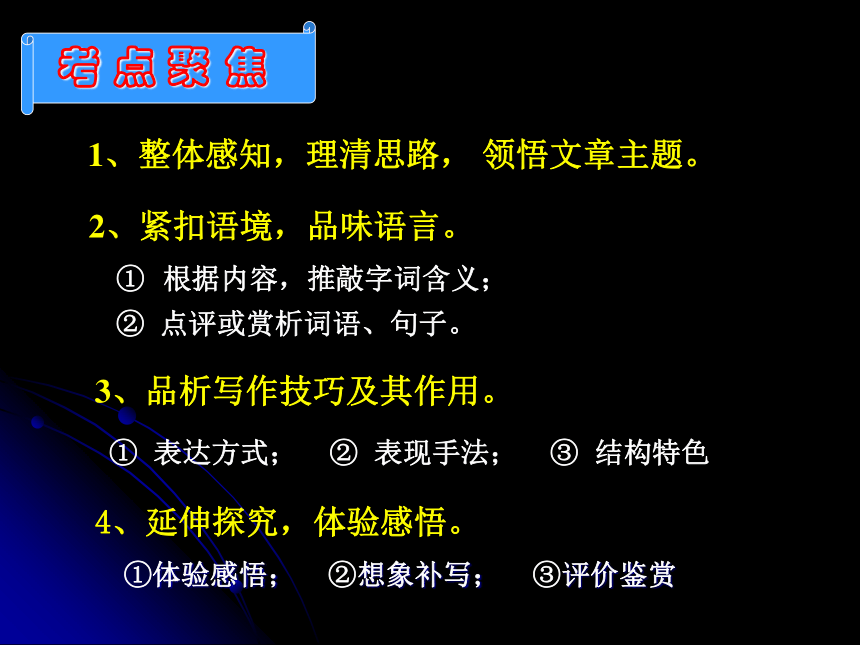 考点聚焦

1、整体感知，理清思路， 领悟文章主题。

2、紧扣语境，品味语言。

① 根据内容，推敲字词含义；

② 点评或赏析词语、句子。

3、品析写作技巧及其作用。

① 表达方式； ② 表现手法； ③ 结构特色

4、延伸探究，体验感悟。

①体验感悟； ②想象补写； ③评价鉴赏